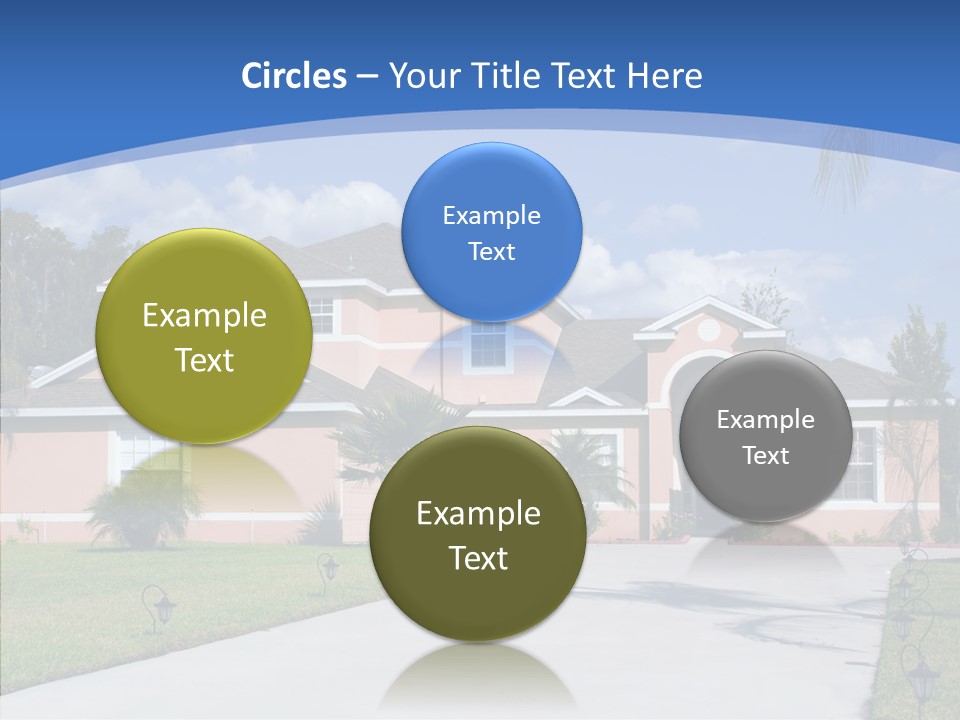 Circles – Your Title Text Here

Example Text

Example Text

Example Text

Example Text